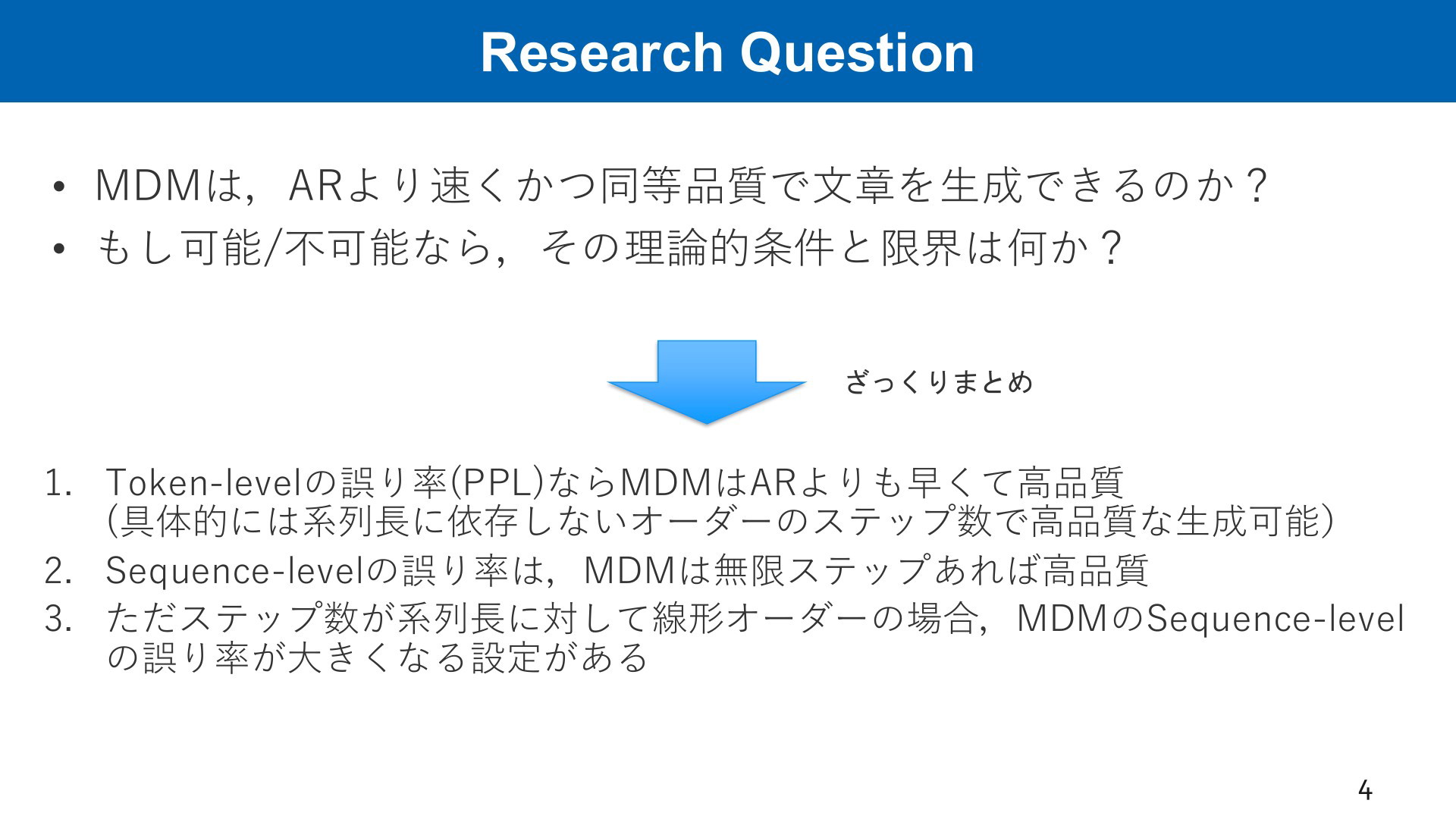 Research Question

• MDMは，ARより速くかつ同等品質で文章を生成できるのか？
• もし可能/不可能なら，その理論的条件と限界は何か？

ざっくりまとめ

1. Token-levelの誤り率(PPL)ならMDMはARよりも早くて高品質
(具体的には系列長に依存しないオーダーのステップ数で高品質な生成可能)
2. Sequence-levelの誤り率は，MDMは無限ステップあれば高品質
3. ただステップ数が系列長に対して線形オーダーの場合，MDMのSequence-levelの誤り率が大きくなる設定がある

4